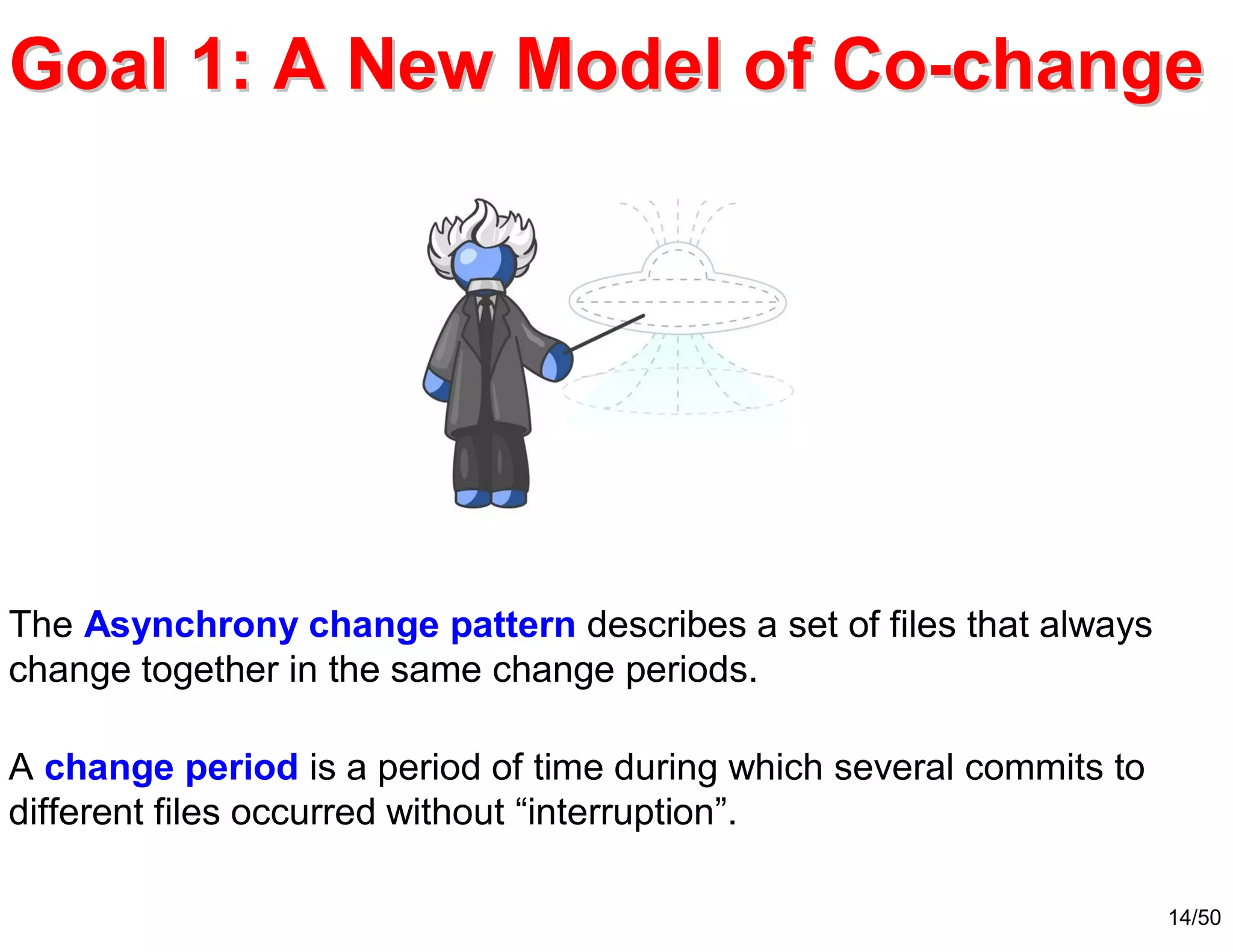 Goal 1: A New Model of Co-change

The Asynchrony change pattern describes a set of files that always change together in the same change periods.

A change period is a period of time during which several commits to different files occurred without “interruption”.

14/50